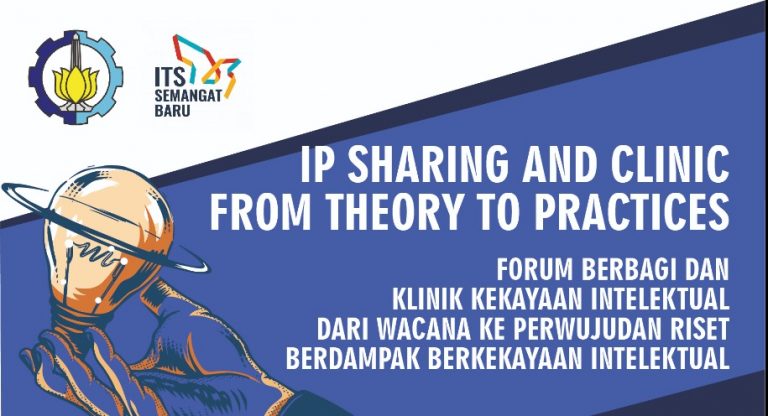 ITS SEMANGAT BARU

IP SHARING AND CLINIC FROM THEORY TO PRACTICES

FORUM BERBAGI DAN KLINIK KEKAYAAN INTELEKTUAL DARI WACANA KE PERWUJUDAN RISET BERDAMPAK BERKEKAYAAN INTELEKTUAL